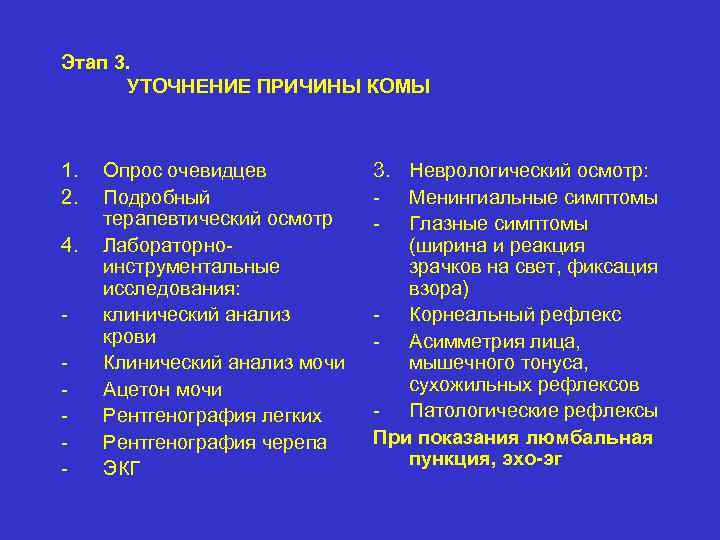 Этап 3.
УТОЧНЕНИЕ ПРИЧИНЫ КОМЫ

1. Опрос очевидцев
2. Подробный терапевтический осмотр
4. Лабораторно-инструментальные исследования:
- клинический анализ крови
- Клинический анализ мочи
- Ацетон мочи
- Рентгенография легких
- Рентгенография черепа
- ЭКГ

3. Неврологический осмотр:
- Менингиальные симптомы
- Глазные симптомы (ширина и реакция зрачков на свет, фиксация взора)
- Корнеальный рефлекс
- Асимметрия лица, мышечного тонуса, сухожильных рефлексов
- Патологические рефлексы

При показания люмбальная пункция, эхо-эг